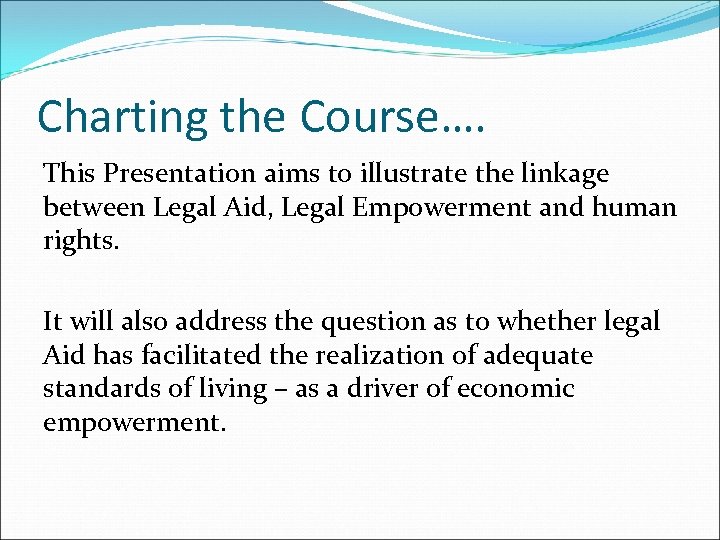 Charting the Course….

This Presentation aims to illustrate the linkage between Legal Aid, Legal Empowerment and human rights.

It will also address the question as to whether legal Aid has facilitated the realization of adequate standards of living – as a driver of economic empowerment.